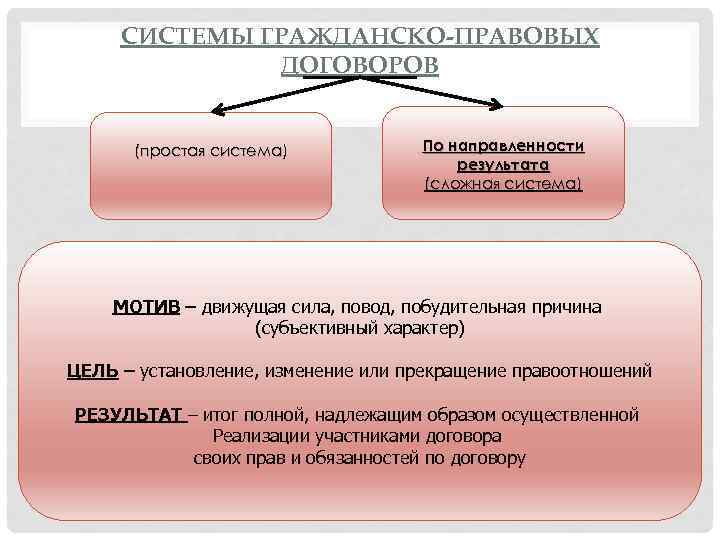 СИСТЕМЫ ГРАЖДАНСКО-ПРАВОВЫХ ДОГОВОРОВ

(простая система)

По направленности результата
(сложная система)

МОТИВ – движущая сила, повод, побудительная причина
(субъективный характер)

ЦЕЛЬ – установление, изменение или прекращение правоотношений

РЕЗУЛЬТАТ – итог полной, надлежащим образом осуществленной
Реализации участниками договора
своих прав и обязанностей по договору